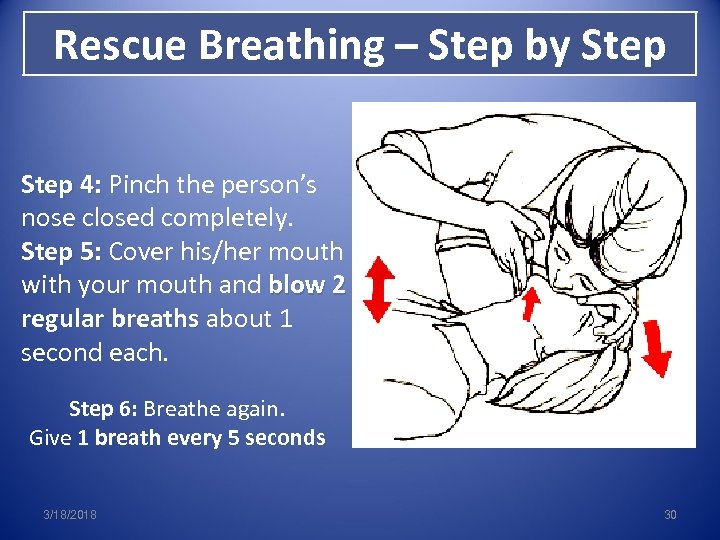 Rescue Breathing – Step by Step

Step 4: Pinch the person's nose closed completely.
Step 5: Cover his/her mouth with your mouth and blow 2 regular breaths about 1 second each.

Step 6: Breathe again.
Give 1 breath every 5 seconds

3/18/2018

30